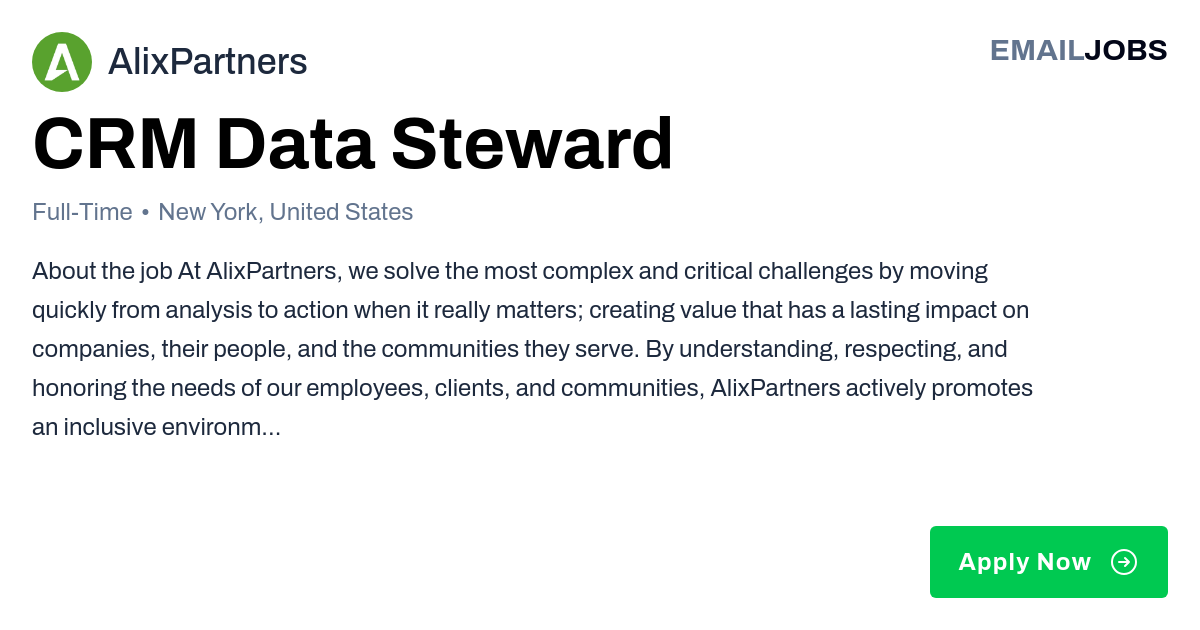 AlixPartners

EMAILJOBS

CRM Data Steward

Full-Time • New York, United States

About the job At AlixPartners, we solve the most complex and critical challenges by moving quickly from analysis to action when it really matters; creating value that has a lasting impact on companies, their people, and the communities they serve. By understanding, respecting, and honoring the needs of our employees, clients, and communities, AlixPartners actively promotes an inclusive environm...

Apply Now